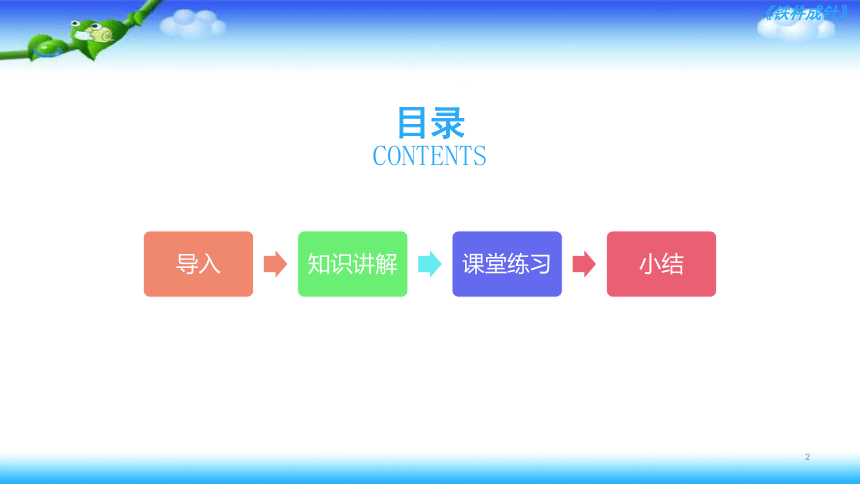 《铁杵成针》

目录
CONTENTS

导入

知识讲解

课堂练习

小结

2